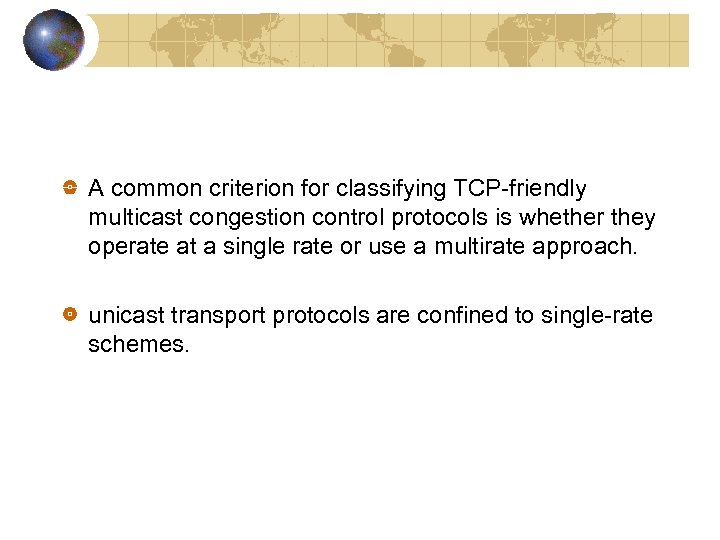 A common criterion for classifying TCP-friendly multicast congestion control protocols is whether they operate at a single rate or use a multirate approach.

unicast transport protocols are confined to single-rate schemes.